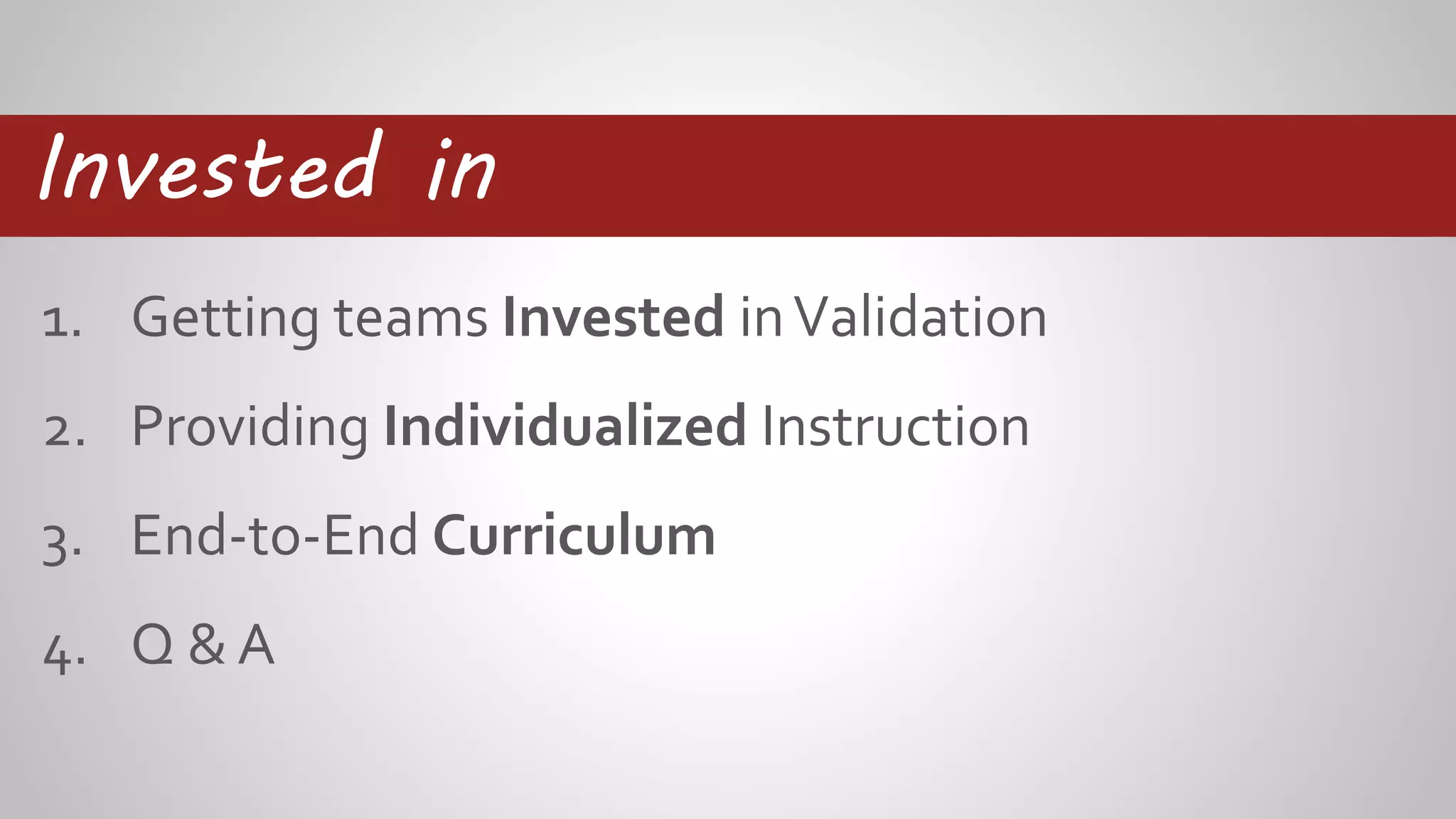 Invested in

1. Getting teams Invested in Validation

2. Providing Individualized Instruction

3. End-to-End Curriculum

4. Q & A